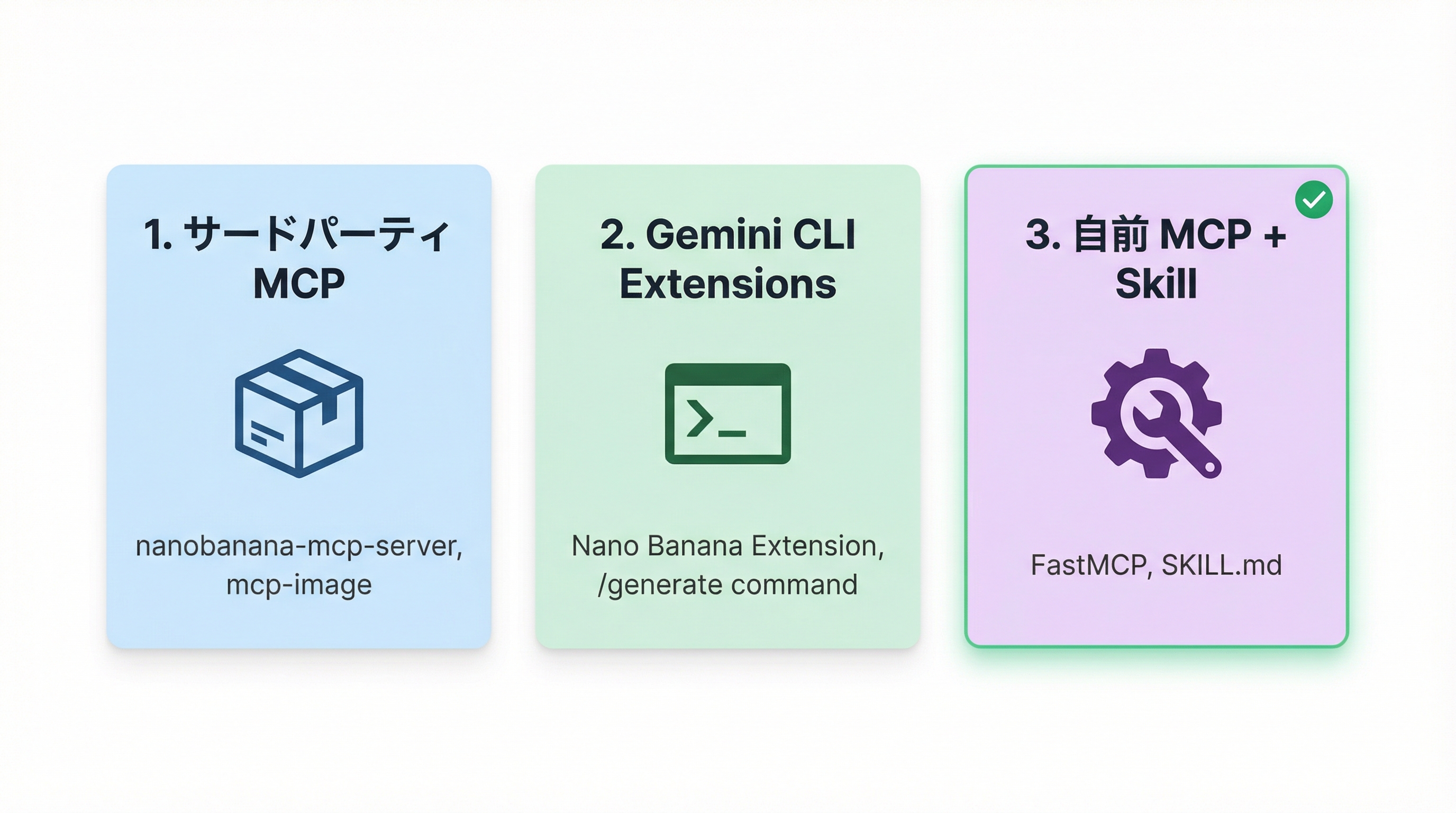 1. サードパーティ MCP

nanobanana-mcp-server, mcp-image

2. Gemini CLI Extensions

Nano Banana Extension, /generate command

3. 自前 MCP + Skill

FastMCP, SKILL.md